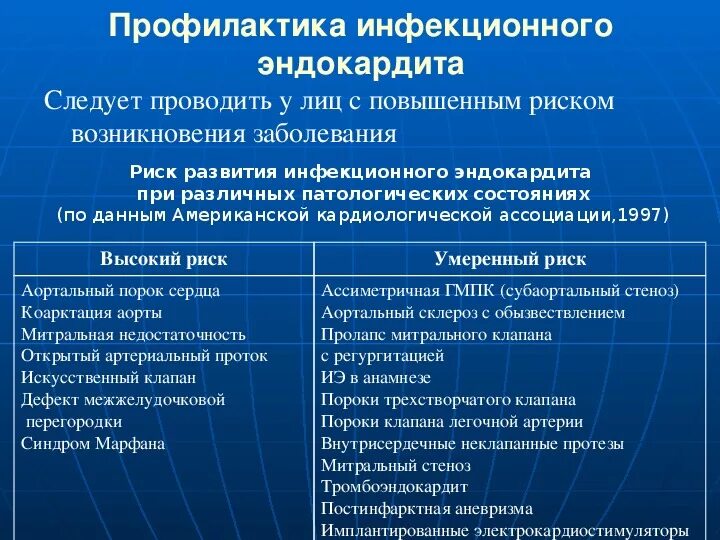 Профилактика инфекционного эндокардита

Следует проводить у лиц с повышенным риском возникновения заболевания

Риск развития инфекционного эндокардита при различных патологических состояниях (по данным Американской кардиологической ассоциации,1997)

| Высокий риск | Умеренный риск |
|---|---|
| Аортальный порок сердца<br>Коарктация аорты<br>Митральная недостаточность<br>Открытый артериальный проток<br>Искусственный клапан<br>Дефект межжелудочковой перегородки<br>Синдром Марфана | Ассиметричная ГМПК (субаортальный стеноз)<br>Аортальный склероз с обызвествлением<br>Пролапс митрального клапана с регургитацией<br>ИЭ в анамнезе<br>Пороки трехстворчатого клапана<br>Пороки клапана легочной артерии<br>Внутрисердечные неклапанные протезы<br>Митральный стеноз<br>Тромбоэндокардит<br>Постинфарктная аневризма<br>Имплантированные электрокардиостимуляторы |